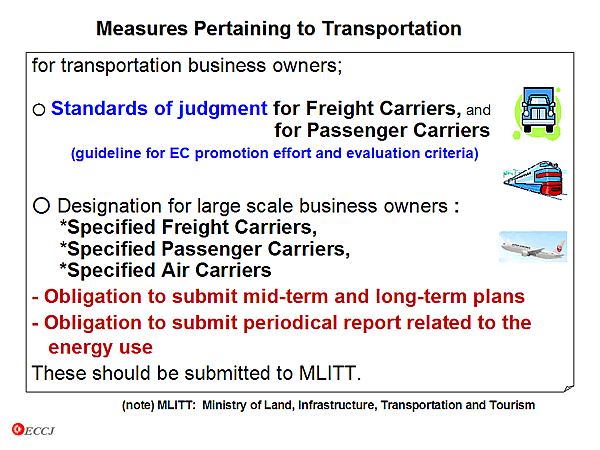 Measures Pertaining to Transportation

for transportation business owners;

○ Standards of judgment for Freight Carriers, and for Passenger Carriers
(guideline for EC promotion effort and evaluation criteria)

○ Designation for large scale business owners :
*Specified Freight Carriers,
*Specified Passenger Carriers,
*Specified Air Carriers

- Obligation to submit mid-term and long-term plans

- Obligation to submit periodical report related to the energy use

These should be submitted to MLITT.

(note) MLITT: Ministry of Land, Infrastructure, Transportation and Tourism

ECCJ